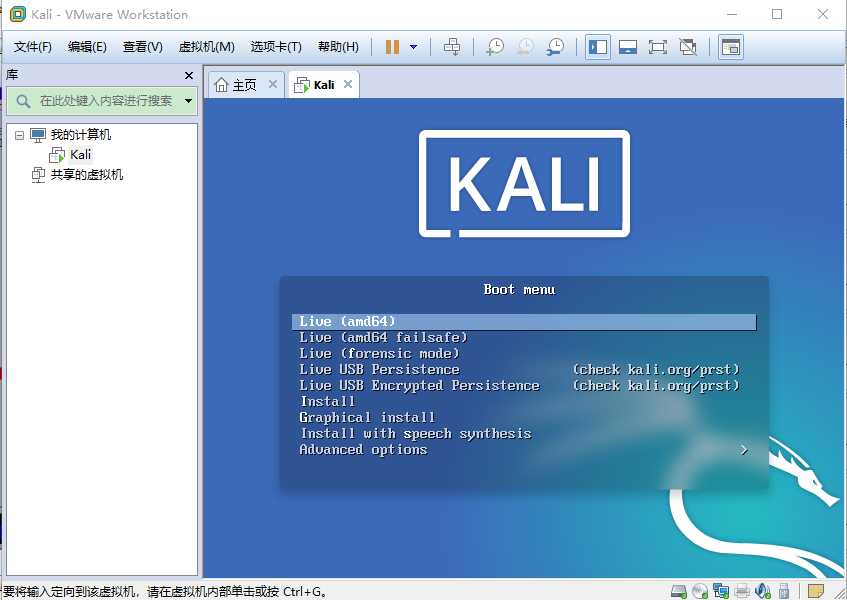 Kali - VMware Workstation

文件(F) 编辑(E) 查看(V) 虚拟机(M) 选项卡(T) 帮助(H)

库
在此处键入内容进行搜索
我的计算机
Kali
共享的虚拟机

主页
Kali

KALI

Boot menu

Live (amd64)
Live (amd64 failsafe)
Live (forensic mode)
Live USB Persistence (check kali.org/prst)
Live USB Encrypted Persistence (check kali.org/prst)
Install
Graphical install
Install with speech synthesis
Advanced options >

要将输入定向到该虚拟机，请在虚拟机内部单击或按 Ctrl+G。